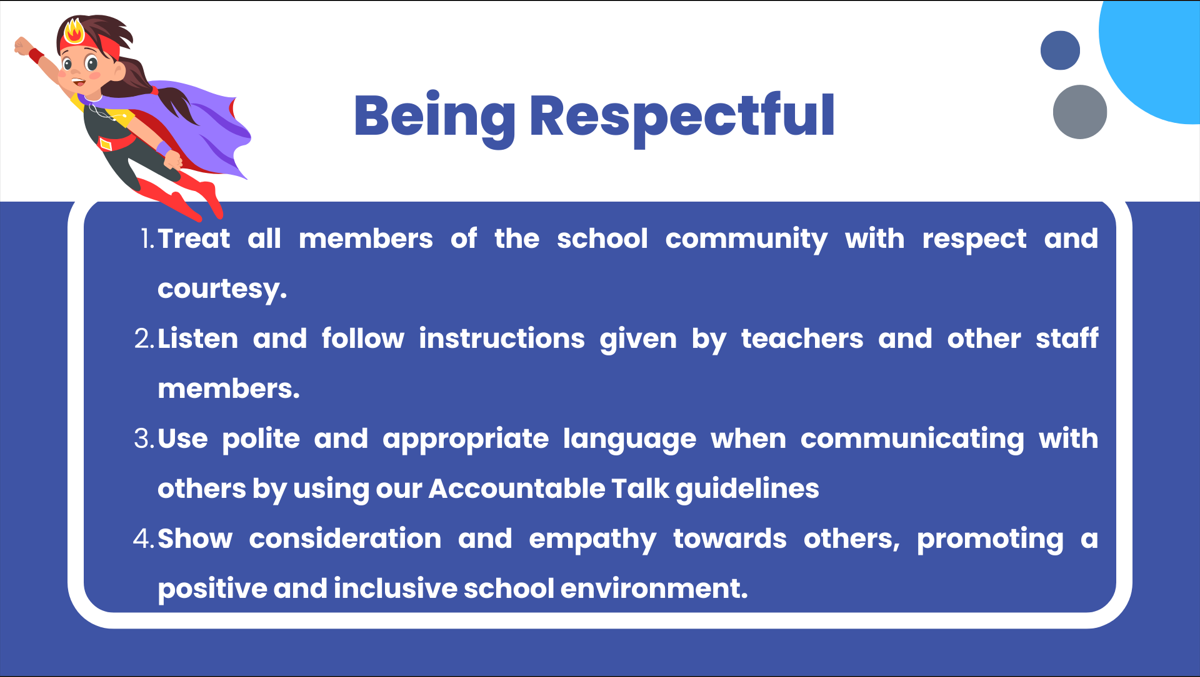 Being Respectful

1. Treat all members of the school community with respect and courtesy.

2. Listen and follow instructions given by teachers and other staff members.

3. Use polite and appropriate language when communicating with others by using our Accountable Talk guidelines

4. Show consideration and empathy towards others, promoting a positive and inclusive school environment.